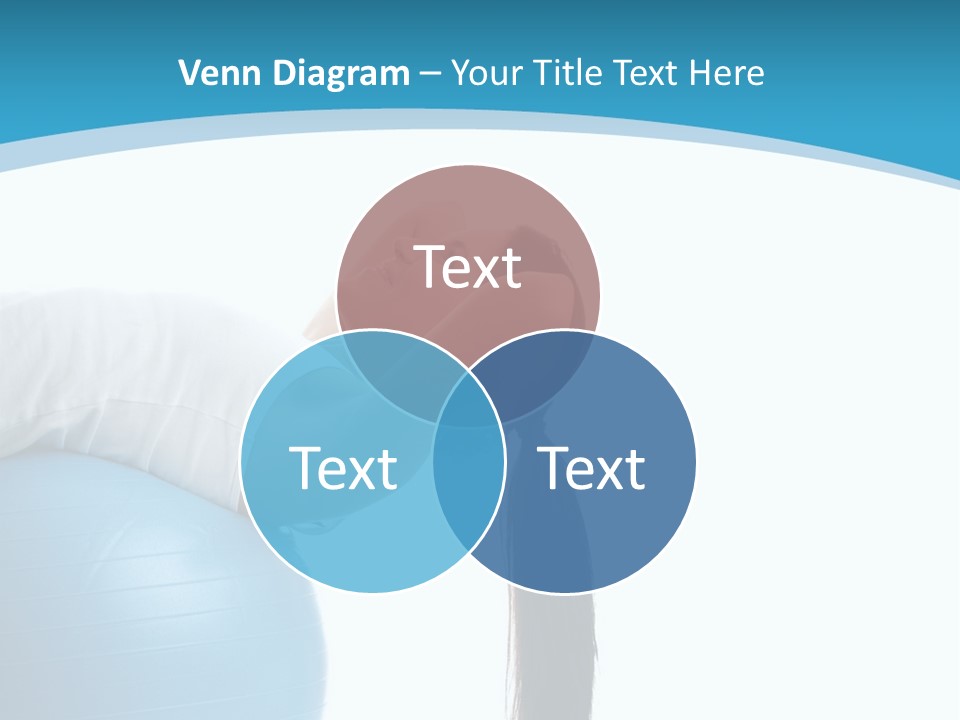 Venn Diagram – Your Title Text Here

Text

Text

Text